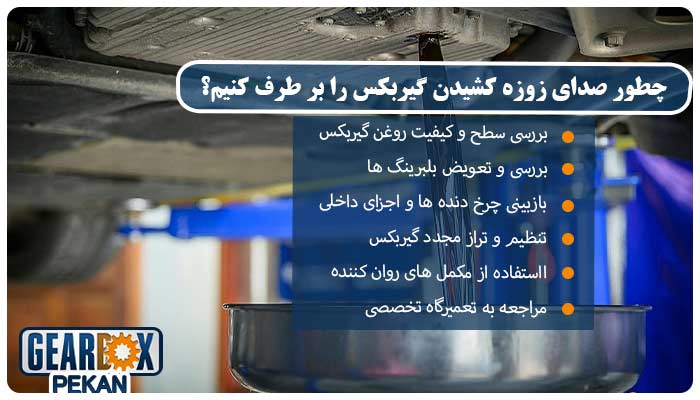 چطور صدای زوزه کشیدن گیربکس را بر طرف کنیم؟

بررسی سطح و کیفیت روغن گیربکس
بررسی و تعویض بلبرینگ ها
بازبینی چرخ دنده ها و اجزای داخلی
تنظیم و تراز مجدد گیربکس
استفاده از مکمل های روان کننده
مراجعه به تعمیرگاه تخصصی

GEARBOX
PEKAN